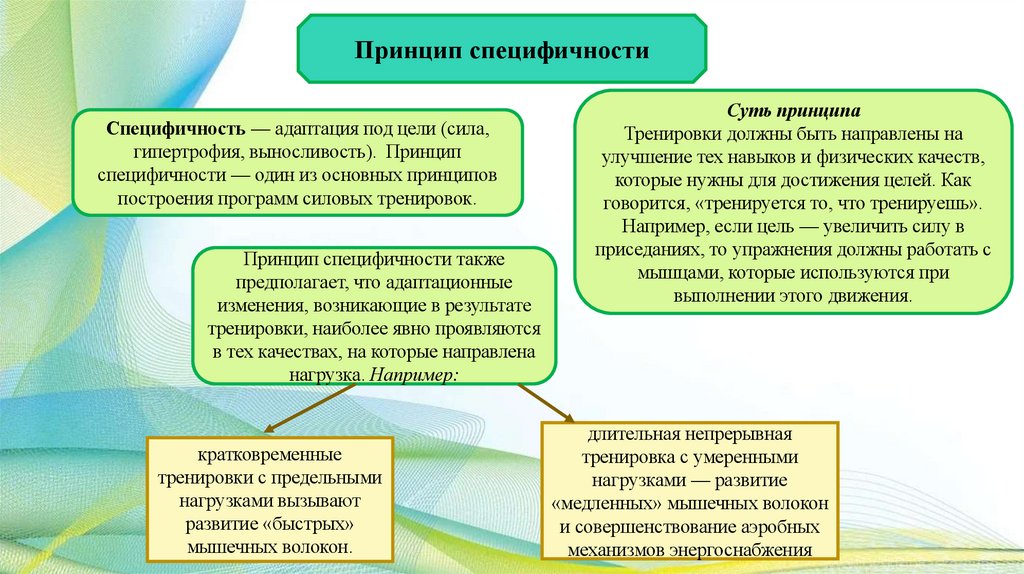 Принцип специфичности

Специфичность — адаптация под цели (сила, гипертрофия, выносливость). Принцип специфичности — один из основных принципов построения программ силовых тренировок.

Суть принципа
Тренировки должны быть направлены на улучшение тех навыков и физических качеств, которые нужны для достижения целей. Как говорится, «тренируется то, что тренируешь». Например, если цель — увеличить силу в приседаниях, то упражнения должны работать с мышцами, которые используются при выполнении этого движения.

Принцип специфичности также предполагает, что адаптационные изменения, возникающие в результате тренировки, наиболее явно проявляются в тех качествах, на которые направлена нагрузка. Например:

кратковременные тренировки с предельными нагрузками вызывают развитие «быстрых» мышечных волокон.

длительная непрерывная тренировка с умеренными нагрузками — развитие «медленных» мышечных волокон и совершенствование аэробных механизмов энергоснабжения